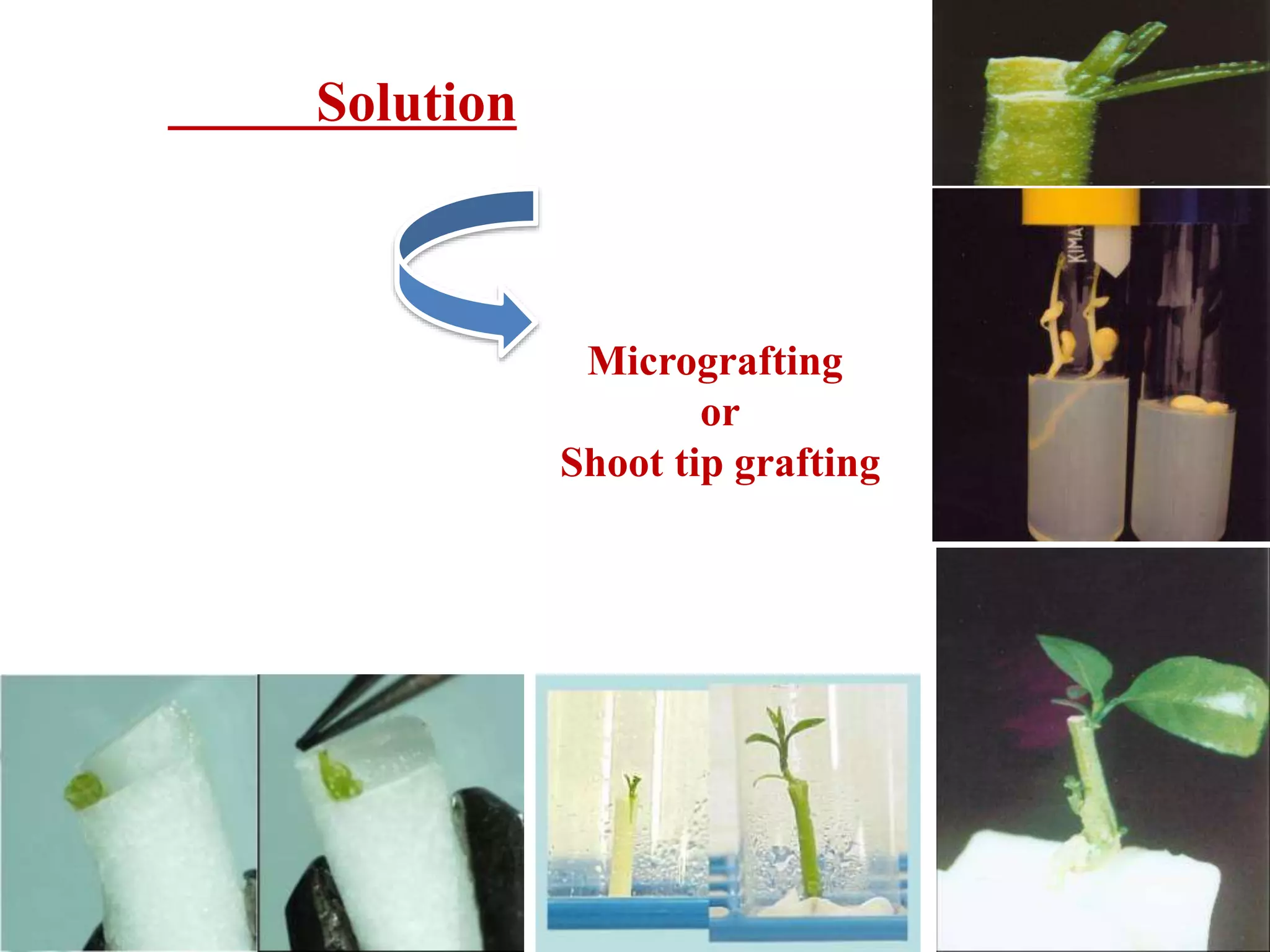 Solution

Micrografting
or
Shoot tip grafting

KIMA